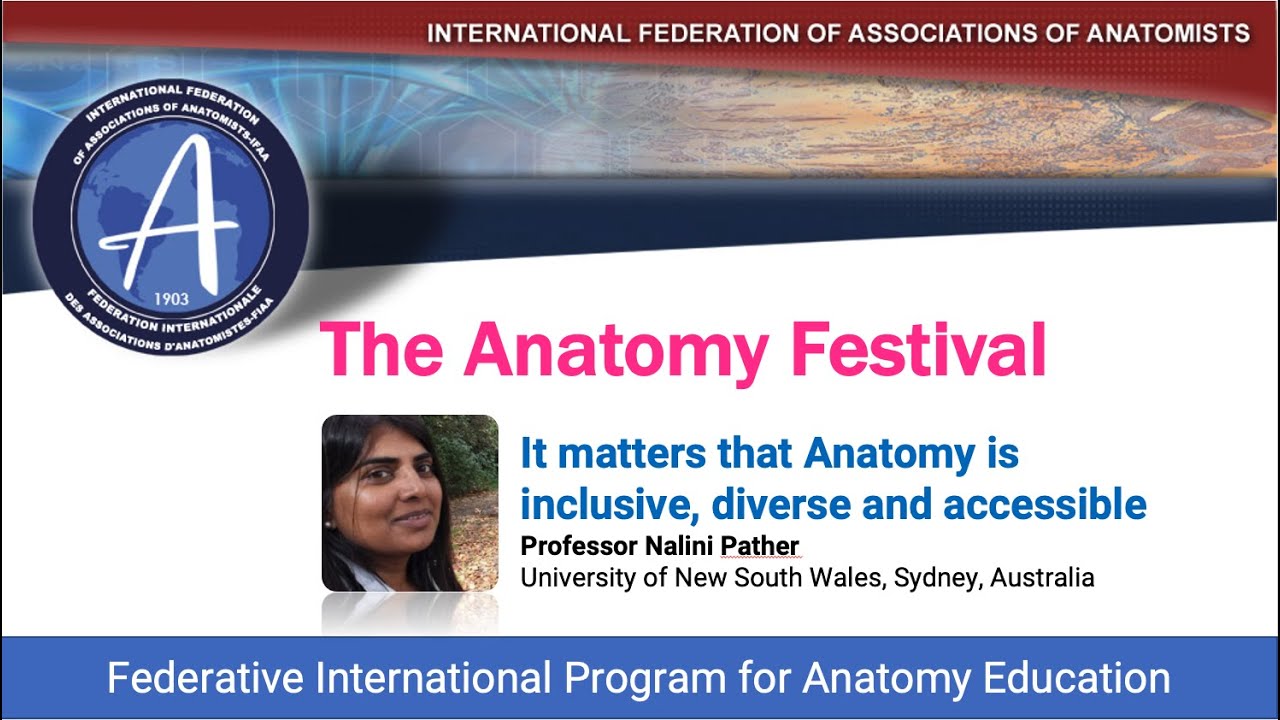 INTERNATIONAL FEDERATION OF ASSOCIATIONS OF ANATOMISTS

INTERNATIONAL FEDERATION OF ASSOCIATIONS OF ANATOMISTS-IFAA
A
1903
FEDERATION INTERNATIONALE DES ASSOCIATIONS D'ANATOMISTES-FIAA

The Anatomy Festival

It matters that Anatomy is inclusive, diverse and accessible
Professor Nalini Pather
University of New South Wales, Sydney, Australia

Federative International Program for Anatomy Education